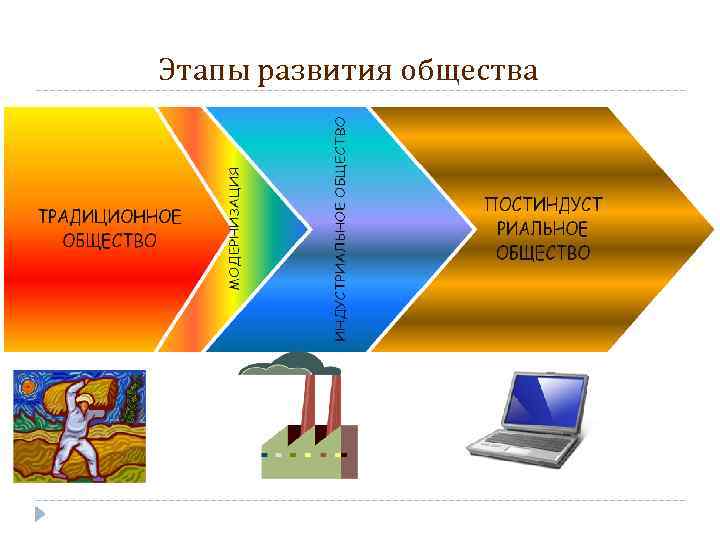 Этапы развития общества

ТРАДИЦИОННОЕ ОБЩЕСТВО

МОДЕРНИЗАЦИЯ

ИНДУСТРИАЛЬНОЕ ОБЩЕСТВО

ПОСТИНДУСТ РИАЛЬНОЕ ОБЩЕСТВО